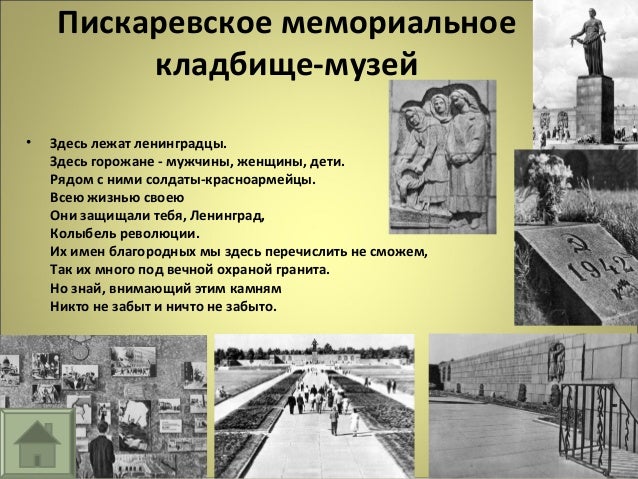 Пискаревское мемориальное кладбище-музей

• Здесь лежат ленинградцы.
Здесь горожане - мужчины, женщины, дети.
Рядом с ними солдаты-красноармейцы.
Всею жизнью своею
Они защищали тебя, Ленинград,
Колыбель революции.
Их имен благородных мы здесь перечислить не сможем,
Так их много под вечной охраной гранита.
Но знай, внимающий этим камням
Никто не забыт и ничто не забыто.

1942